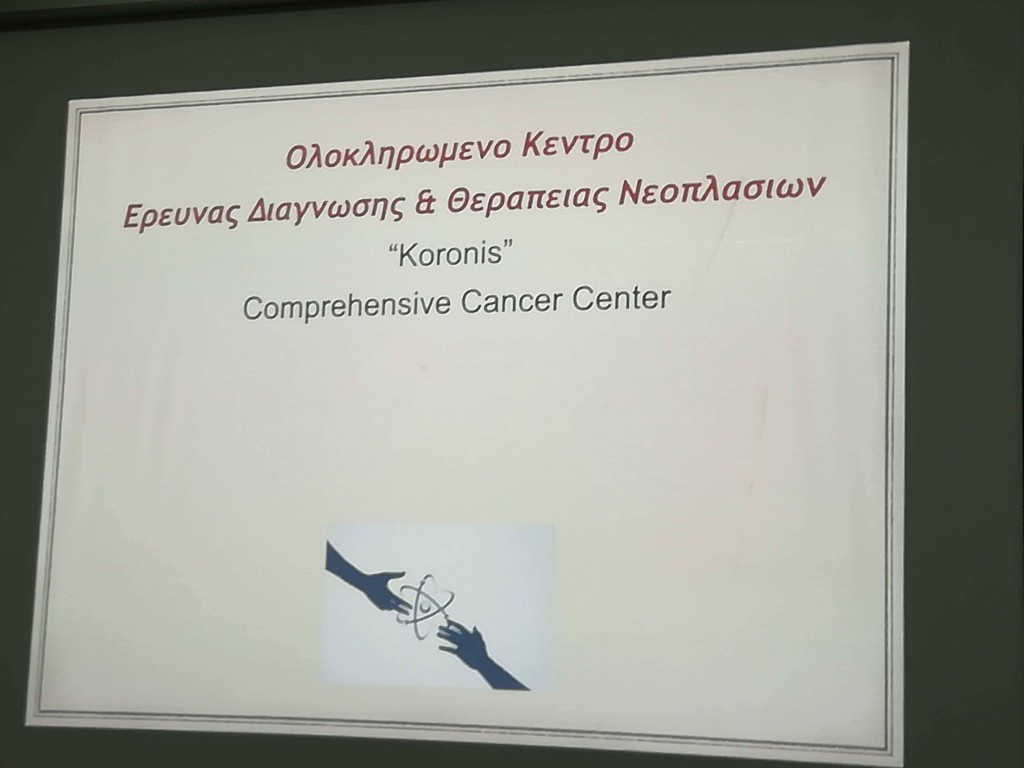 Ολοκληρωμενο Κεντρο
Ερευνας Διαγνωσης & Θεραπειας Νεοπλασιων
“Koronis”
Comprehensive Cancer Center